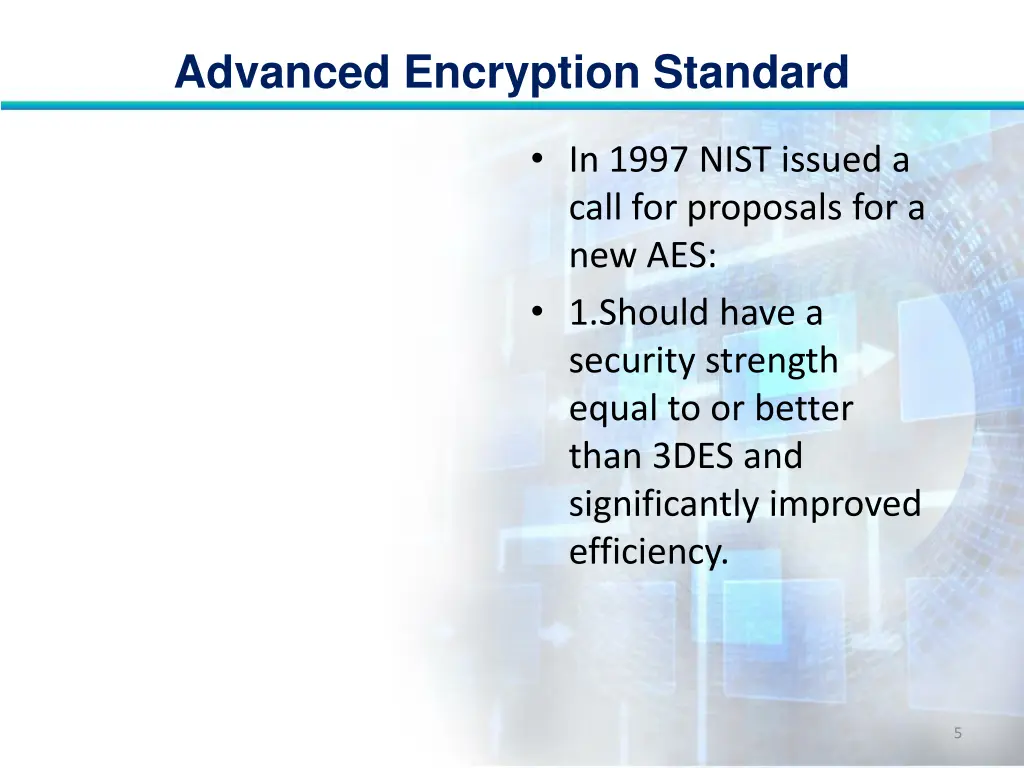 Advanced Encryption Standard

• In 1997 NIST issued a call for proposals for a new AES:
• 1.Should have a security strength equal to or better than 3DES and significantly improved efficiency.

5